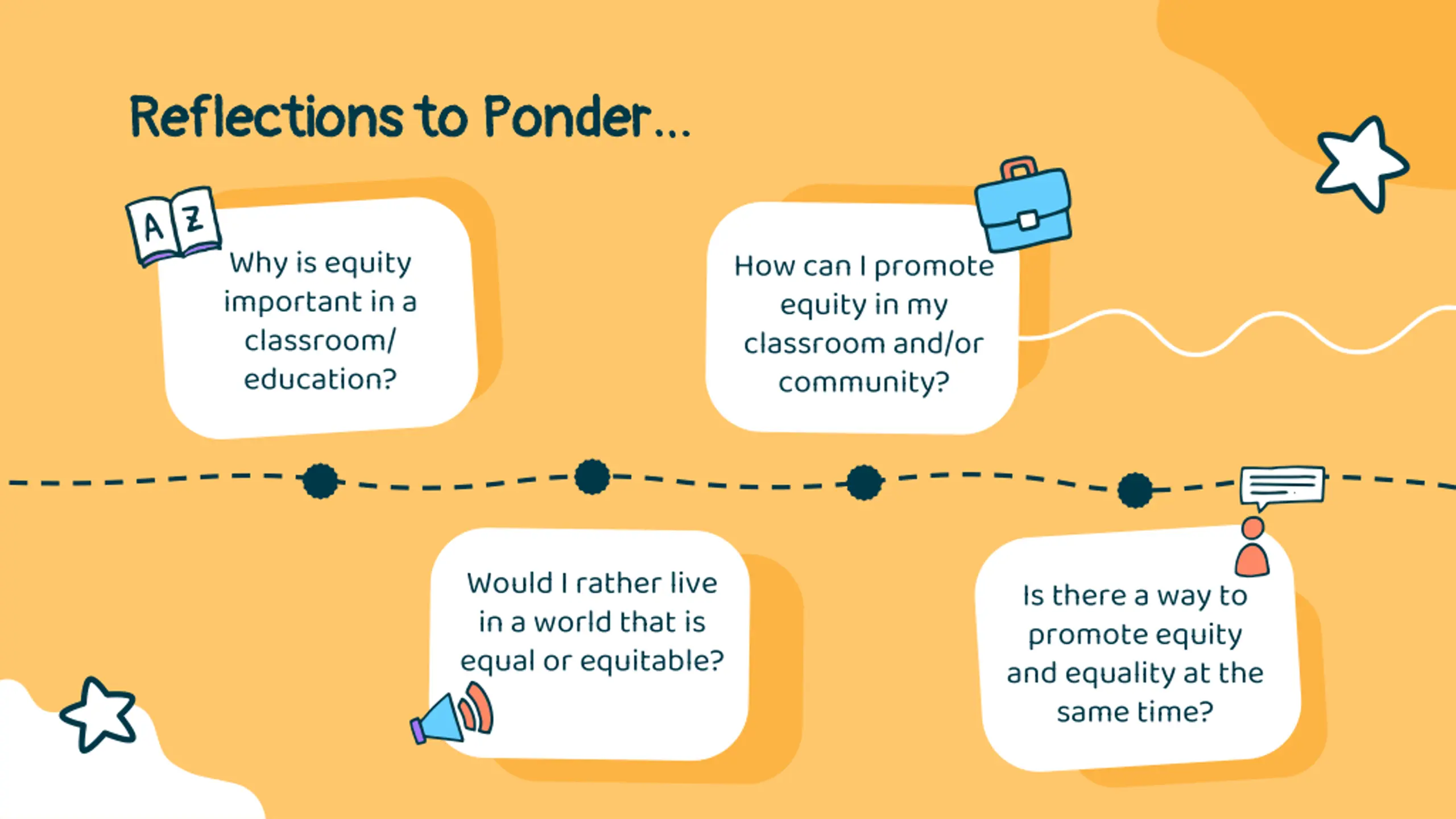 Reflections to Ponder...

A Z

Why is equity important in a classroom/ education?

How can I promote equity in my classroom and/or community?

Would I rather live in a world that is equal or equitable?

Is there a way to promote equity and equality at the same time?